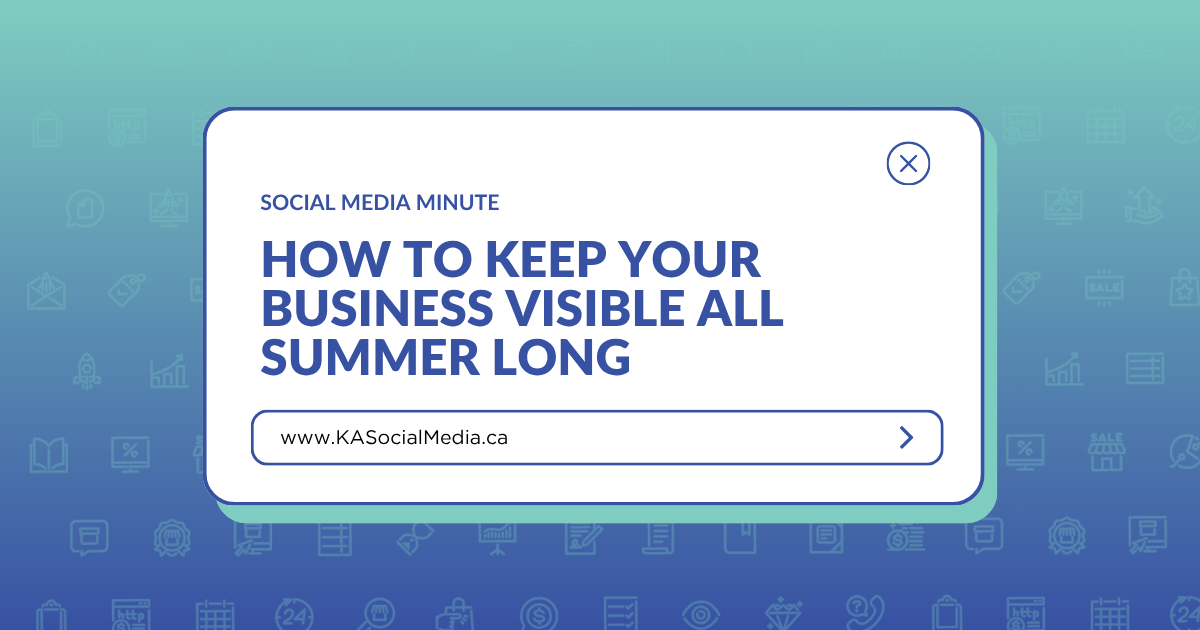 SOCIAL MEDIA MINUTE

HOW TO KEEP YOUR BUSINESS VISIBLE ALL SUMMER LONG

www.KASocialMedia.ca